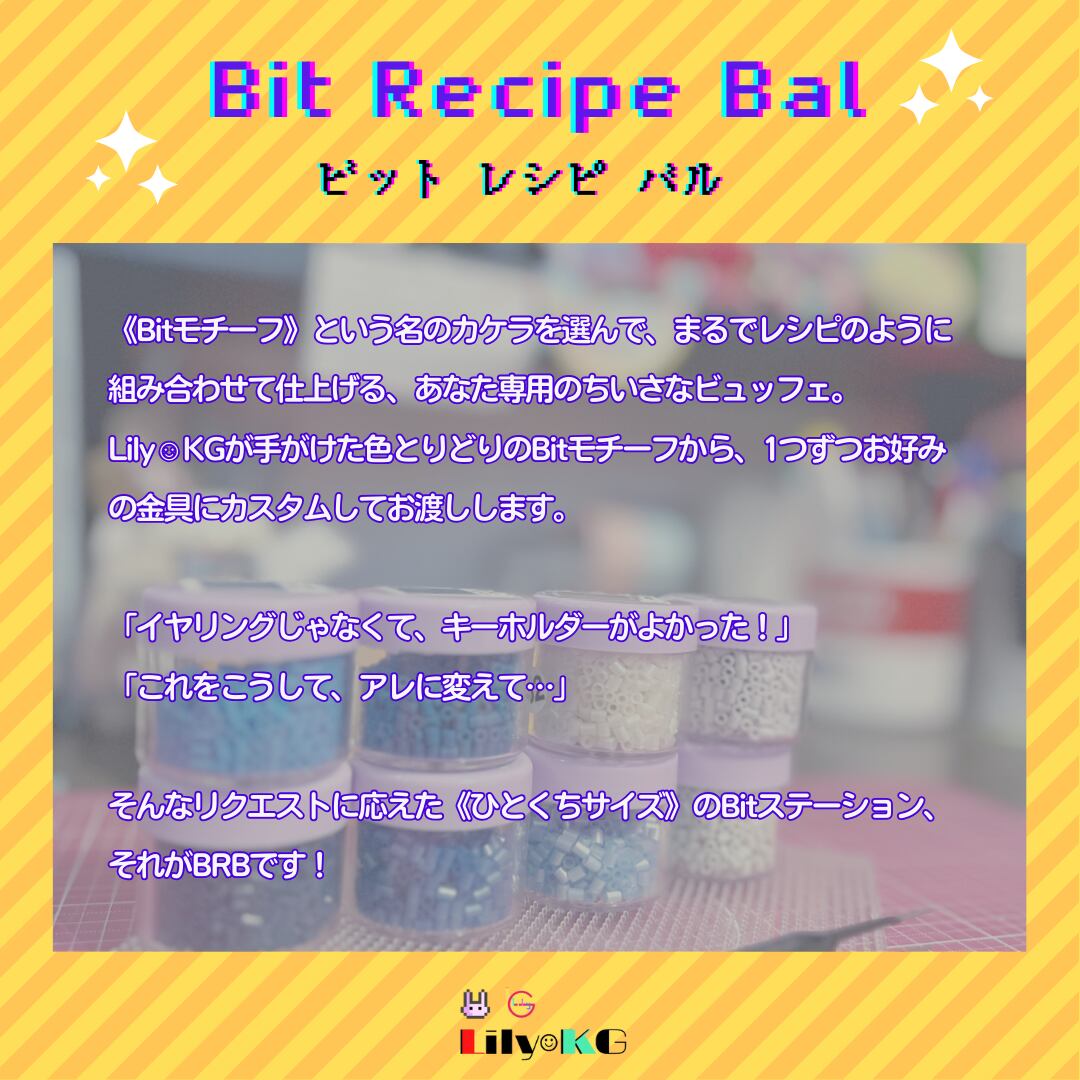 Bit Recipe Bal

ビット レシピ バル

《Bitモチーフ》という名のカケラを選んで、まるでレシピのように組み合わせて仕上げる、あなた専用のちいさなビュッフェ。
Lily☺KGが手がけた色とりどりのBitモチーフから、1つずつお好みの金具にカスタムしてお渡しします。

「イヤリングじゃなくて、キーホルダーがよかった！」
「これをこうして、アレに変えて…」

そんなリクエストに応えた《ひとくちサイズ》のBitステーション、それがBRBです！

Lily☺KG